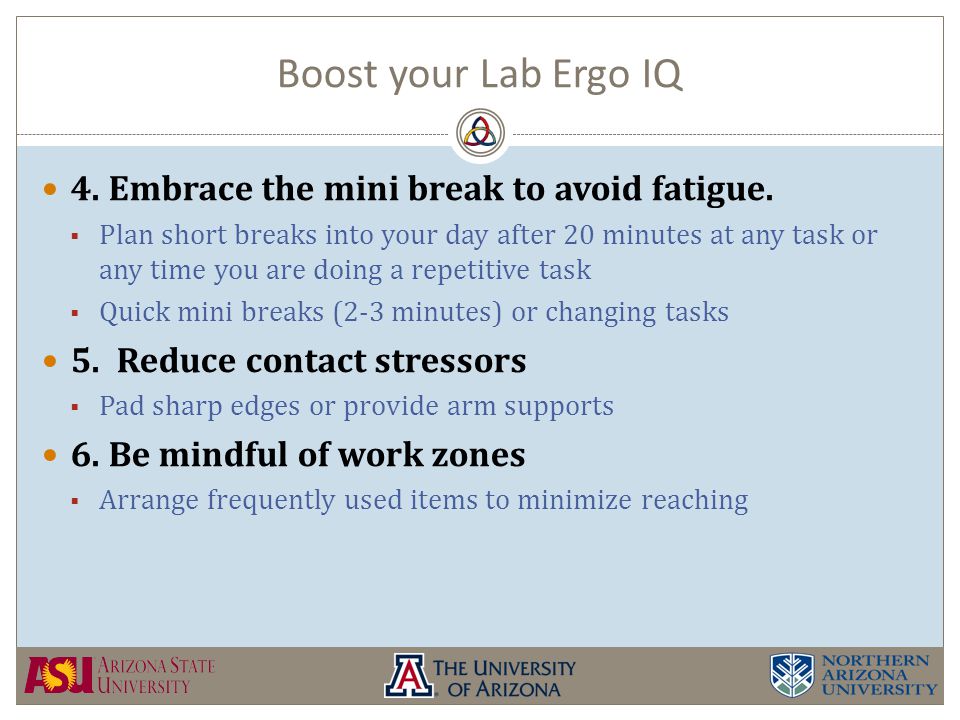 Boost your Lab Ergo IQ

- 4. Embrace the mini break to avoid fatigue.
  - Plan short breaks into your day after 20 minutes at any task or any time you are doing a repetitive task
  - Quick mini breaks (2-3 minutes) or changing tasks
- 5. Reduce contact stressors
  - Pad sharp edges or provide arm supports
- 6. Be mindful of work zones
  - Arrange frequently used items to minimize reaching

ASU ARIZONA STATE UNIVERSITY

A THE UNIVERSITY OF ARIZONA

NORTHERN ARIZONA UNIVERSITY